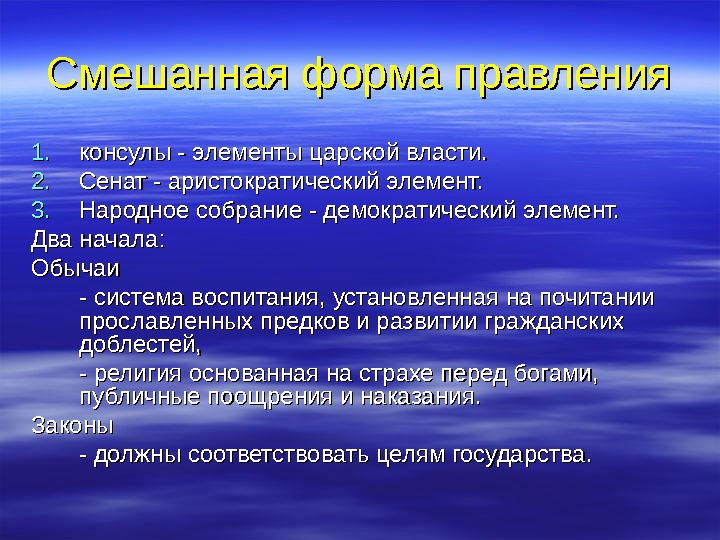 Смешанная форма правления

1. консулы - элементы царской власти.
2. Сенат - аристократический элемент.
3. Народное собрание - демократический элемент.

Два начала:

Обычаи

- система воспитания, установленная на почитании прославленных предков и развитии гражданских доблестей,

- религия основанная на страхе перед богами, публичные поощрения и наказания.

Законы

- должны соответствовать целям государства.